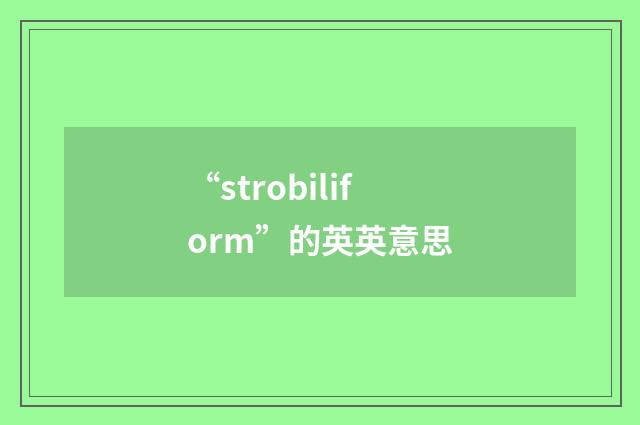 “strobiliform”的英英意思